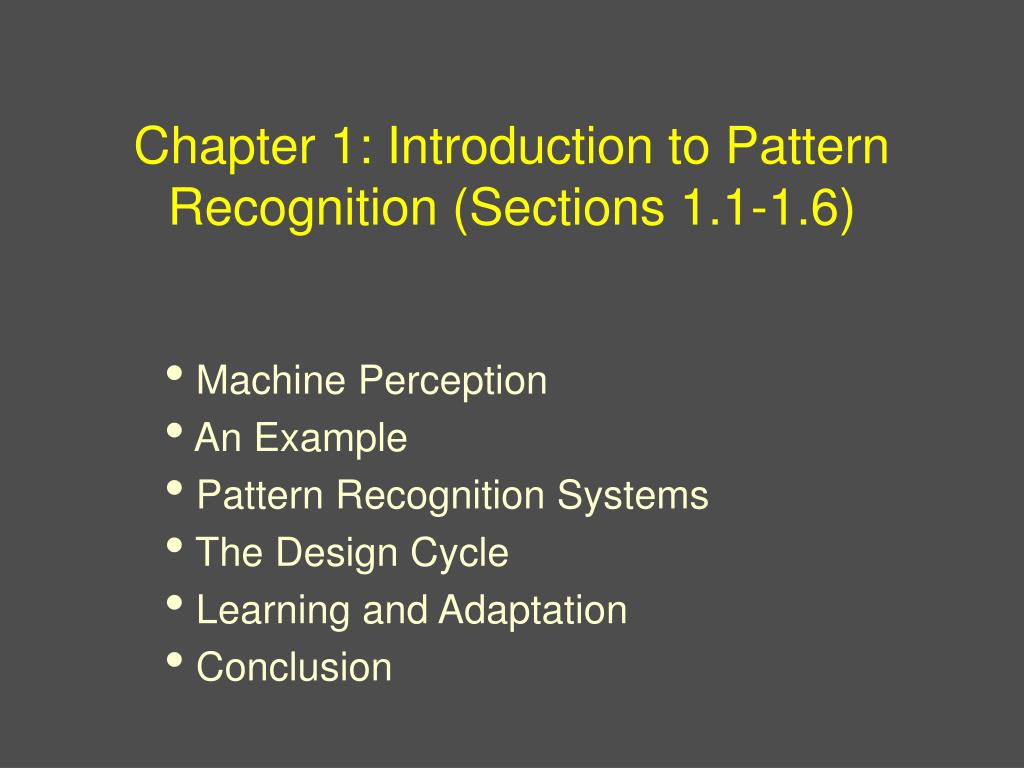 Chapter 1: Introduction to Pattern Recognition (Sections 1.1-1.6)

• Machine Perception
• An Example
• Pattern Recognition Systems
• The Design Cycle
• Learning and Adaptation
• Conclusion